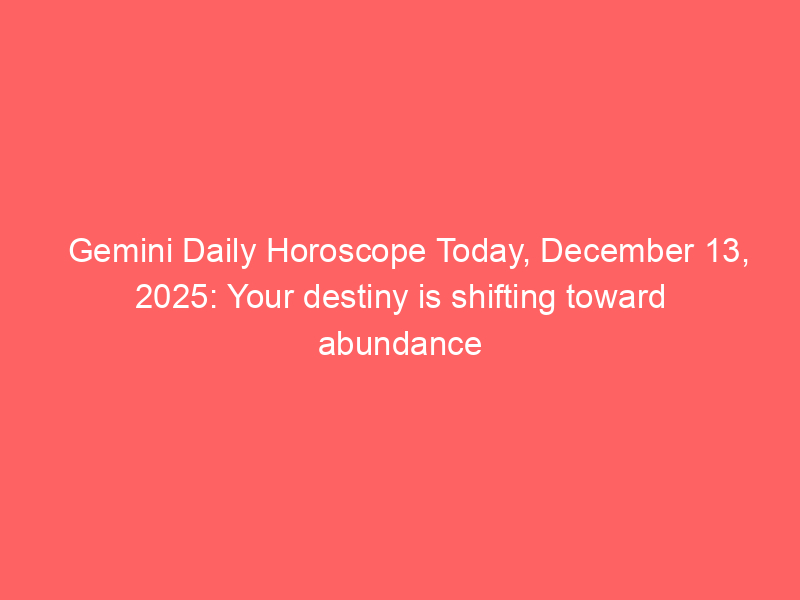 Gemini Daily Horoscope Today, December 13, 2025: Your destiny is shifting toward abundance